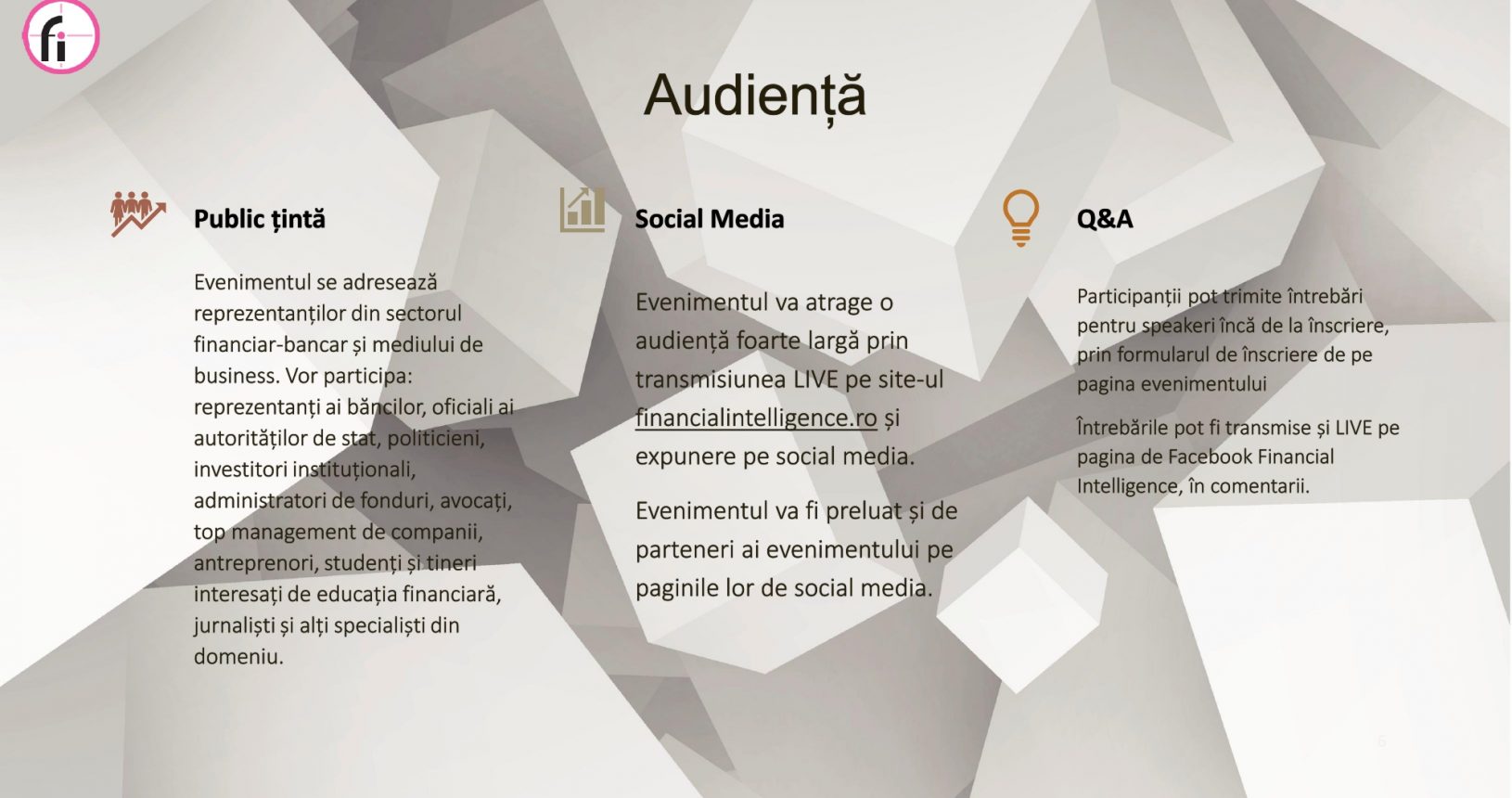 fi

Audiență

Public țintă

Evenimentul se adresează reprezentanților din sectorul financiar-bancar și mediului de business. Vor participa: reprezentanți ai băncilor, oficiali ai autorităților de stat, politicieni, investitori instituționali, administratori de fonduri, avocați, top management de companii, antreprenori, studenți și tineri interesați de educația financiară, jurnaliști și alți specialiști din domeniu.

Social Media

Evenimentul va atrage o audiență foarte largă prin transmisiunea LIVE pe site-ul financialintelligence.ro și expunere pe social media.

Evenimentul va fi preluat și de parteneri ai evenimentului pe paginile lor de social media.

Q&A

Participanții pot trimite întrebări pentru speakeri încă de la înscriere, prin formularul de înscriere de pe pagina evenimentului

Întrebările pot fi transmise și LIVE pe pagina de Facebook Financial Intelligence, în comentarii.

6